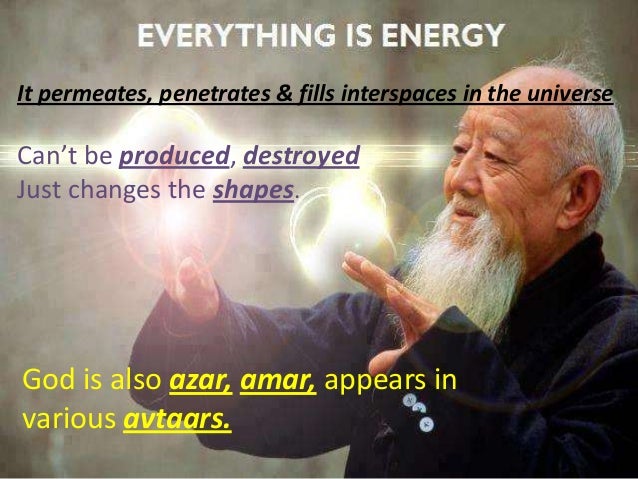 EVERYTHING IS ENERGY

It permeates, penetrates & fills interspaces in the universe

Can't be produced, destroyed
Just changes the shapes.

God is also azar, amar, appears in various avtaars.